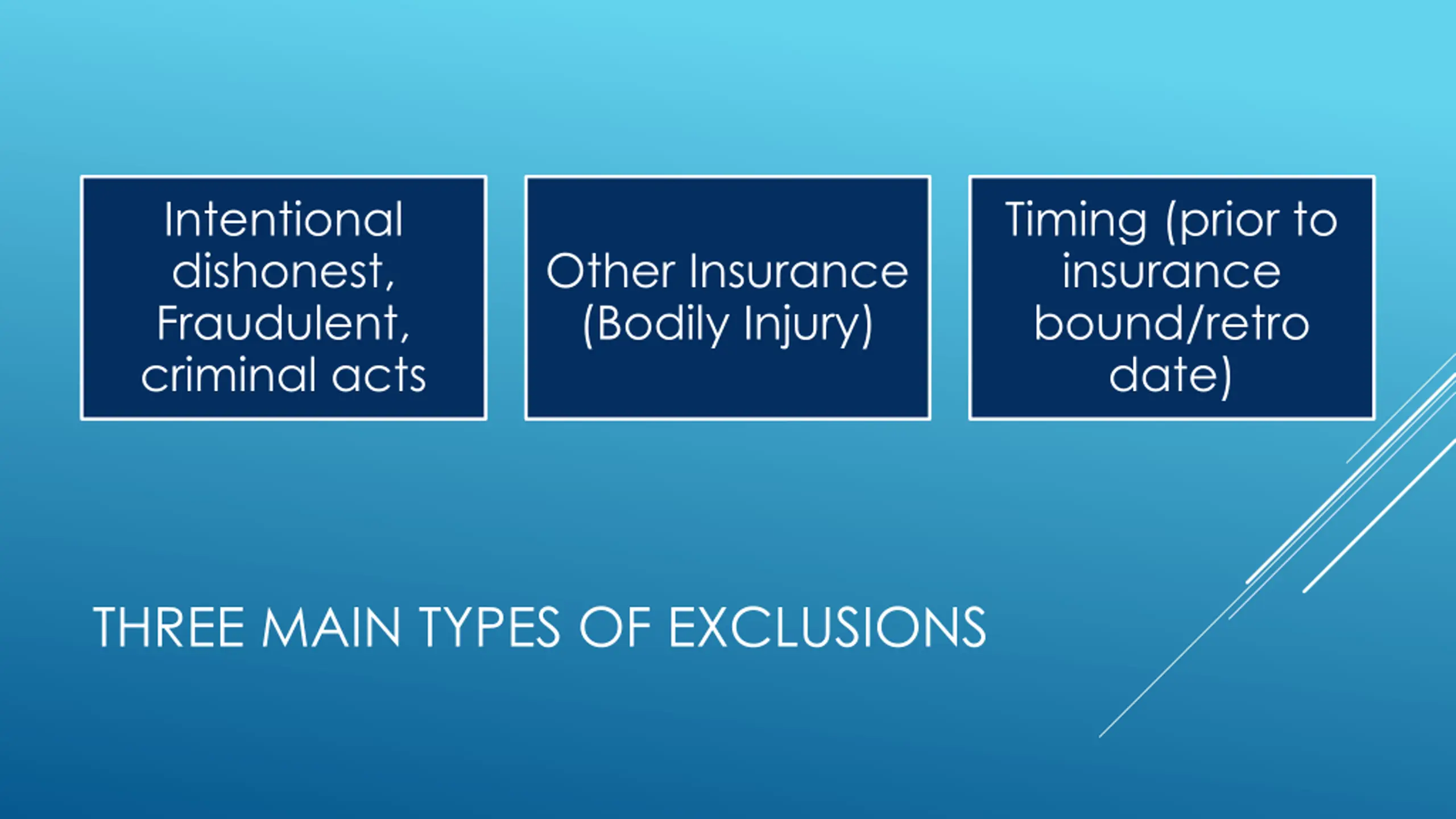 Intentional dishonest, Fraudulent, criminal acts

Other Insurance (Bodily Injury)

Timing (prior to insurance bound/retro date)

THREE MAIN TYPES OF EXCLUSIONS